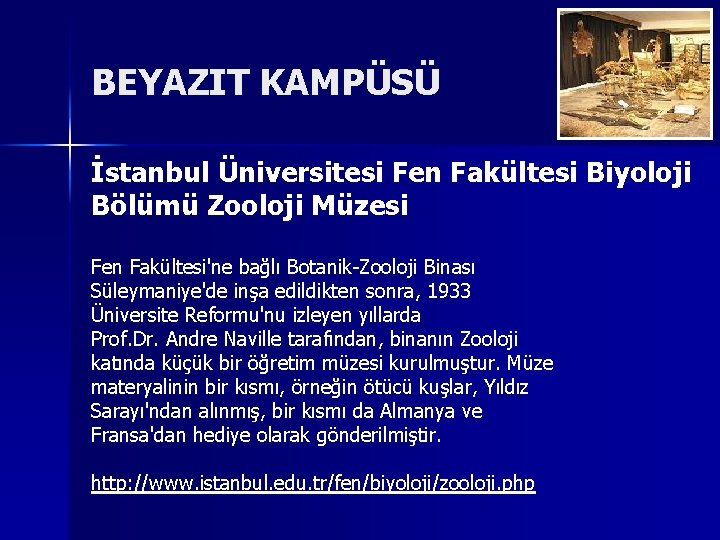 BEYAZIT KAMPÜSÜ

İstanbul Üniversitesi Fen Fakültesi Biyoloji Bölümü Zooloji Müzesi

Fen Fakültesi'ne bağlı Botanik-Zooloji Binası Süleymaniye'de inşa edildikten sonra, 1933 Üniversite Reformu'nu izleyen yıllarda Prof.Dr. Andre Naville tarafından, binanın Zooloji katında küçük bir öğretim müzesi kurulmuştur. Müze materyalinin bir kısmı, örneğin ötücü kuşlar, Yıldız Sarayı'ndan alınmış, bir kısmı da Almanya ve Fransa'dan hediye olarak gönderilmiştir.

http://www.istanbul.edu.tr/fen/biyoloji/zooloji.php